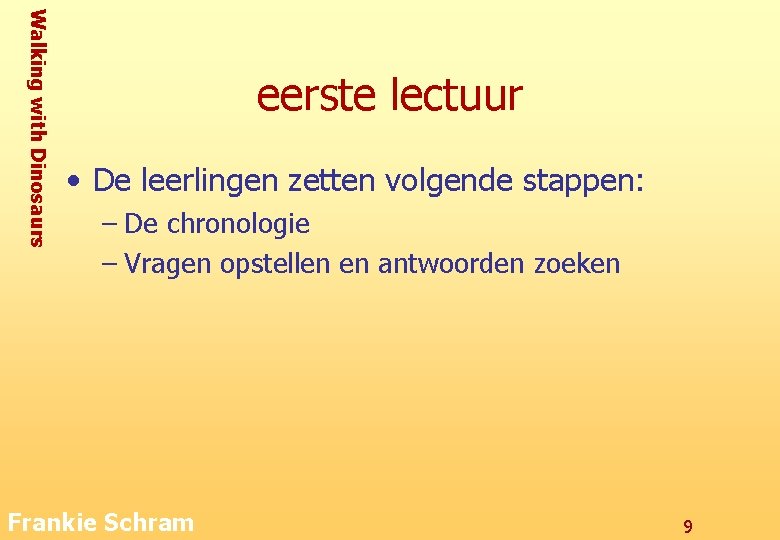 Walking with Dinosaurs

eerste lectuur

• De leerlingen zetten volgende stappen:
– De chronologie
– Vragen opstellen en antwoorden zoeken

Frankie Schram

9